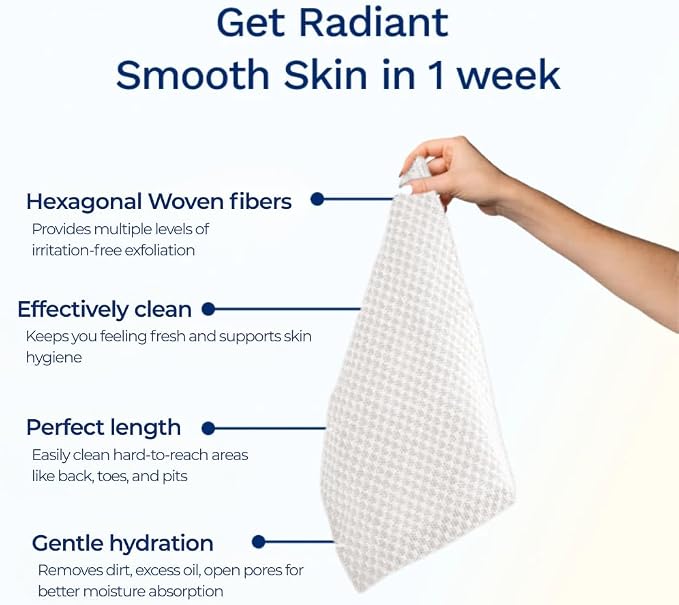 Get Radiant Smooth Skin in 1 week

Hexagonal Woven fibers
Provides multiple levels of irritation-free exfoliation

Effectively clean
Keeps you feeling fresh and supports skin hygiene

Perfect length
Easily clean hard-to-reach areas like back, toes, and pits

Gentle hydration
Removes dirt, excess oil, open pores for better moisture absorption